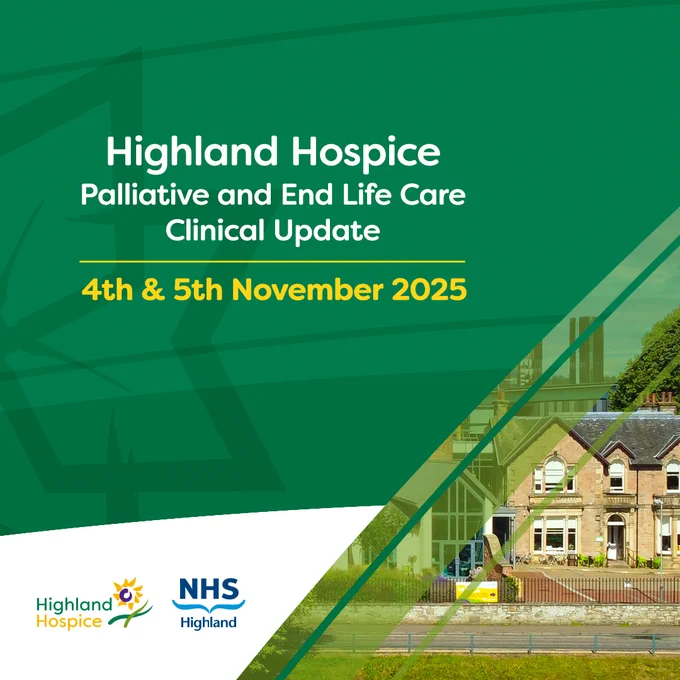 Highland Hospice
Palliative and End Life Care
Clinical Update

4th & 5th November 2025

Highland Hospice

NHS
Highland